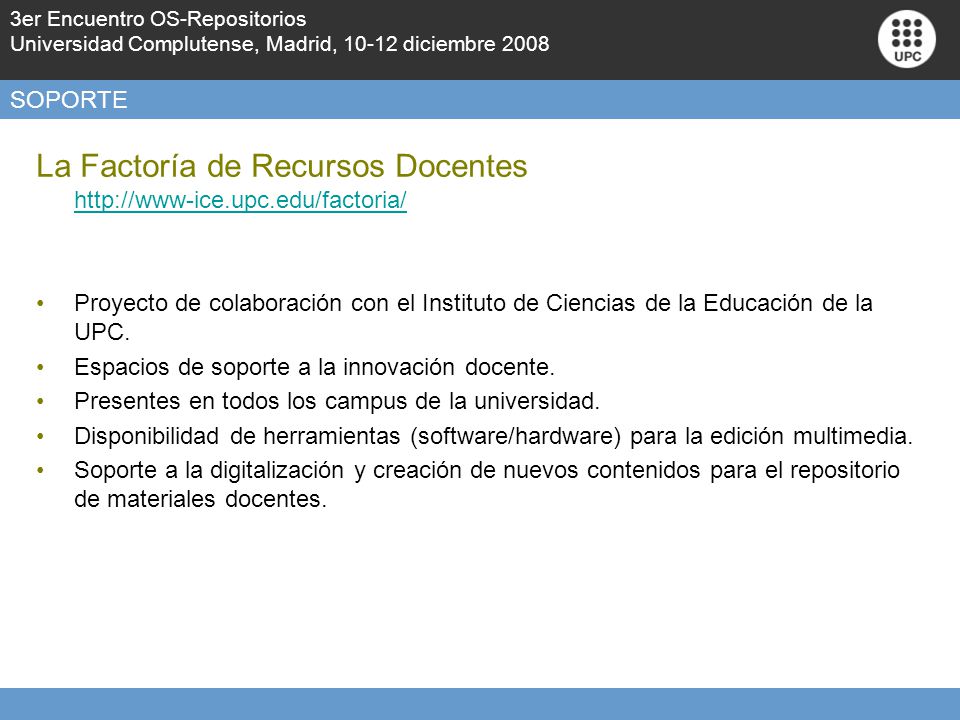 3er Encuentro OS-Repositorios
Universidad Complutense, Madrid, 10-12 diciembre 2008

UPC

SOPORTE

La Factoría de Recursos Docentes
http://www-ice.upc.edu/factoria/

• Proyecto de colaboración con el Instituto de Ciencias de la Educación de la UPC.
• Espacios de soporte a la innovación docente.
• Presentes en todos los campus de la universidad.
• Disponibilidad de herramientas (software/hardware) para la edición multimedia.
• Soporte a la digitalización y creación de nuevos contenidos para el repositorio de materiales docentes.